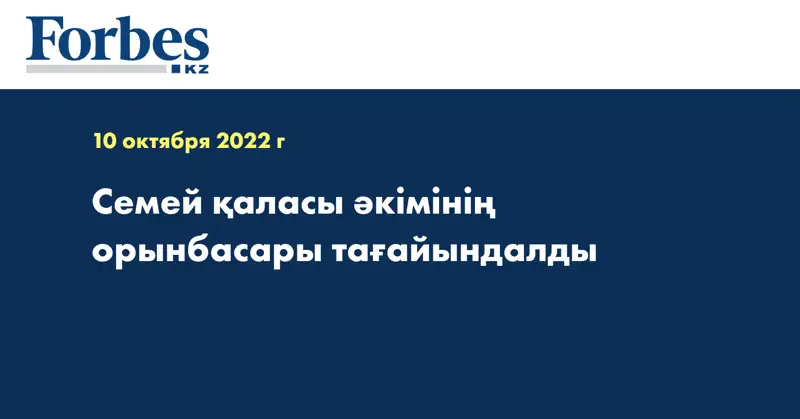 Forbes KZ

10 октября 2022 г

Семей қаласы әкімінің орынбасары тағайындалды